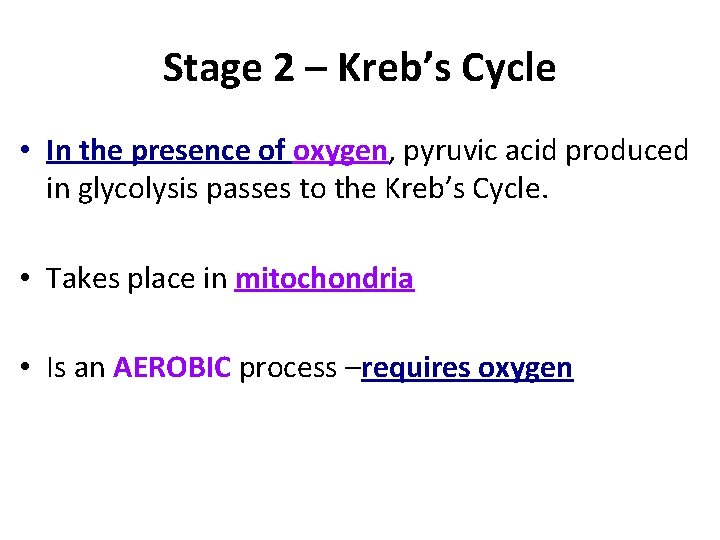 Stage 2 – Kreb’s Cycle

• In the presence of oxygen, pyruvic acid produced in glycolysis passes to the Kreb’s Cycle.

• Takes place in mitochondria

• Is an AEROBIC process –requires oxygen